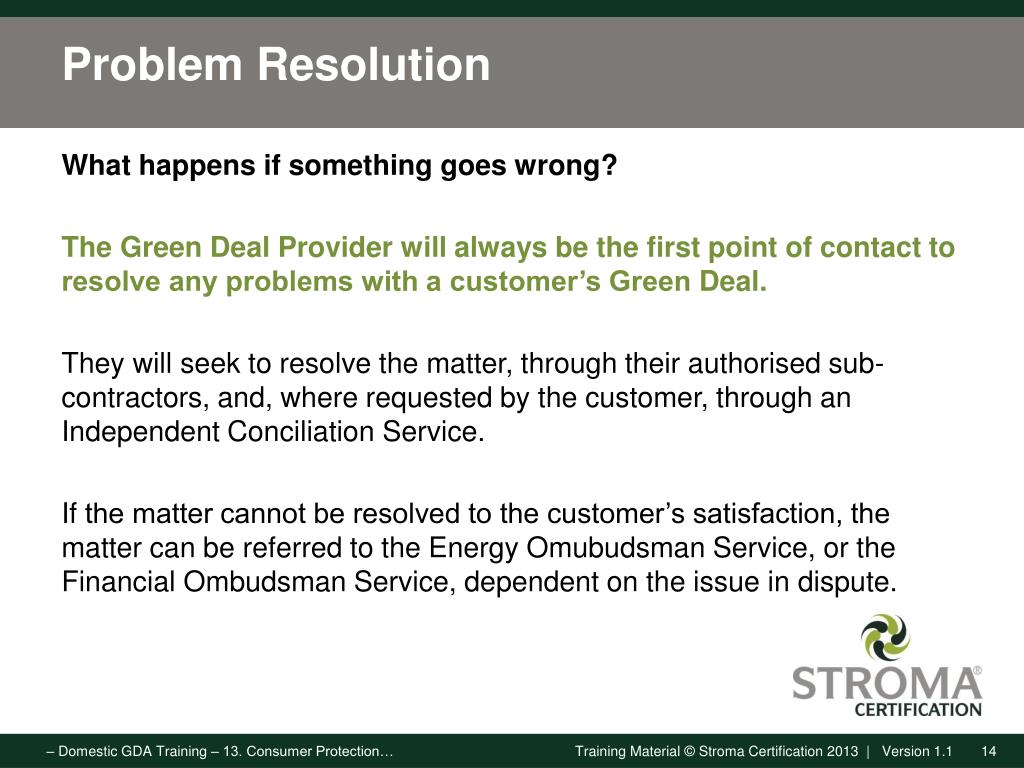 Problem Resolution

What happens if something goes wrong?

The Green Deal Provider will always be the first point of contact to resolve any problems with a customer's Green Deal.

They will seek to resolve the matter, through their authorised sub-contractors, and, where requested by the customer, through an Independent Conciliation Service.

If the matter cannot be resolved to the customer's satisfaction, the matter can be referred to the Energy Omubudsman Service, or the Financial Ombudsman Service, dependent on the issue in dispute.

STROMA® CERTIFICATION

– Domestic GDA Training – 13. Consumer Protection…

Training Material © Stroma Certification 2013 | Version 1.1 14